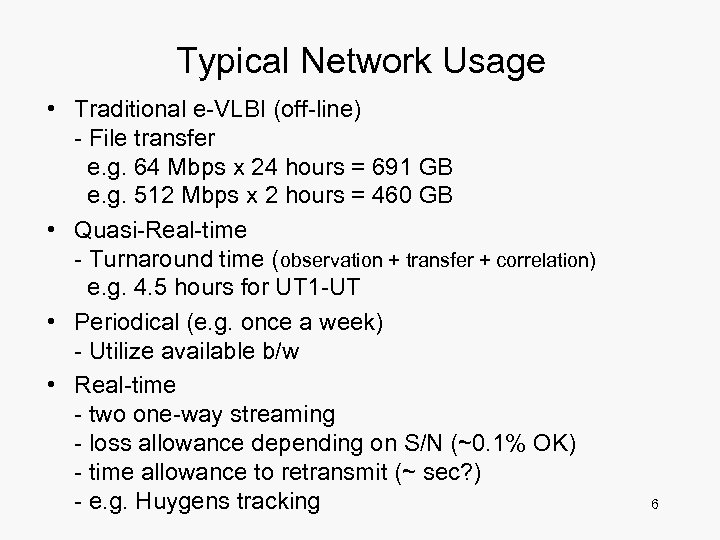 Typical Network Usage

• Traditional e-VLBI (off-line)
- File transfer
e.g. 64 Mbps x 24 hours = 691 GB
e.g. 512 Mbps x 2 hours = 460 GB

• Quasi-Real-time
- Turnaround time (observation + transfer + correlation)
e.g. 4.5 hours for UT1-UT

• Periodical (e.g. once a week)
- Utilize available b/w

• Real-time
- two one-way streaming
- loss allowance depending on S/N (~0.1% OK)
- time allowance to retransmit (~ sec?)
- e.g. Huygens tracking

6